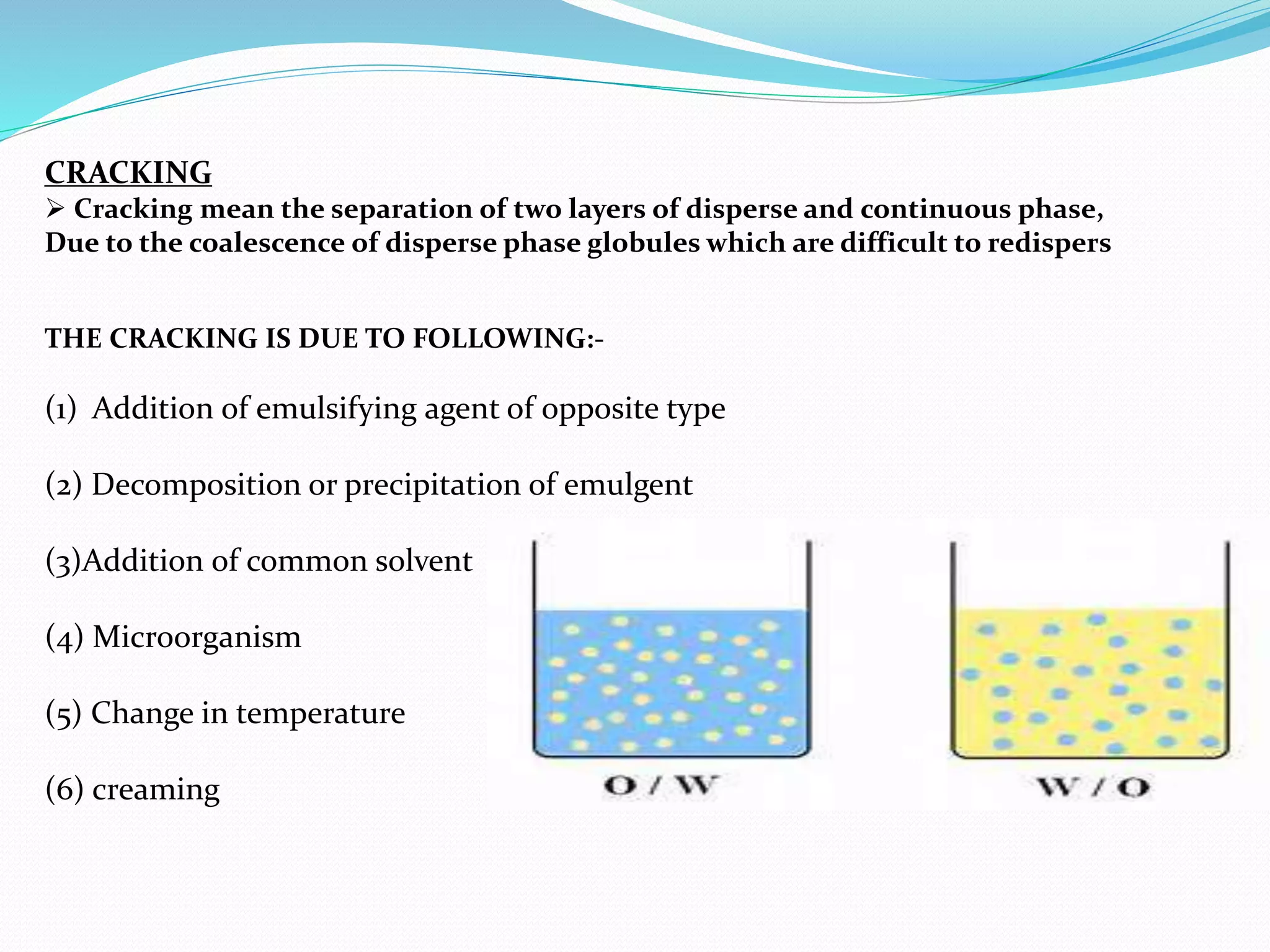 CRACKING

➢ Cracking mean the separation of two layers of disperse and continuous phase, Due to the coalescence of disperse phase globules which are difficult to redispers

THE CRACKING IS DUE TO FOLLOWING:-

(1) Addition of emulsifying agent of opposite type

(2) Decomposition or precipitation of emulgent

(3)Addition of common solvent

(4) Microorganism

(5) Change in temperature

(6) creaming

O / W

W / O